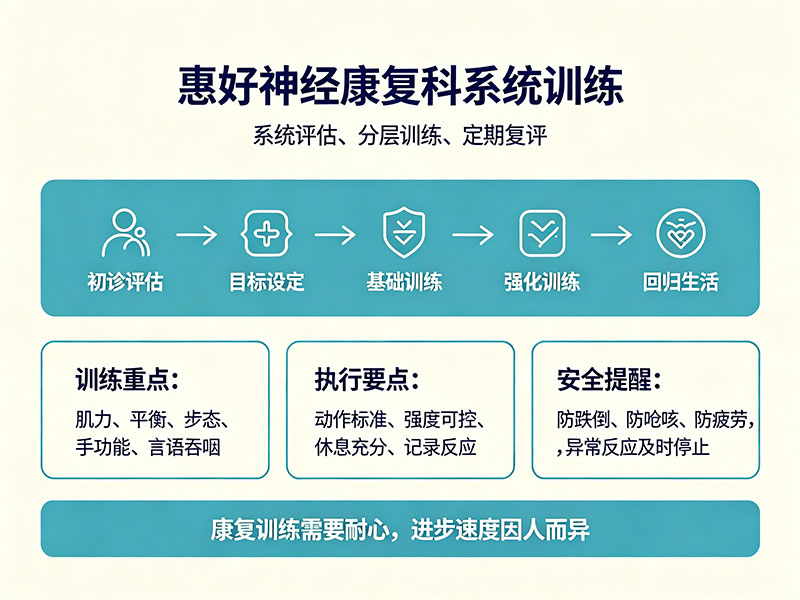 惠好神经康复科系统训练

系统评估、分层训练、定期复评

初诊评估 → 目标设定 → 基础训练 → 强化训练 → 回归生活

训练重点：
肌力、平衡、步态、手功能、言语吞咽

执行要点：
动作标准、强度可控、休息充分、记录反应

安全提醒：
防跌倒、防呛咳、防疲劳，，异常反应及时停止

康复训练需要耐心，进步速度因人而异